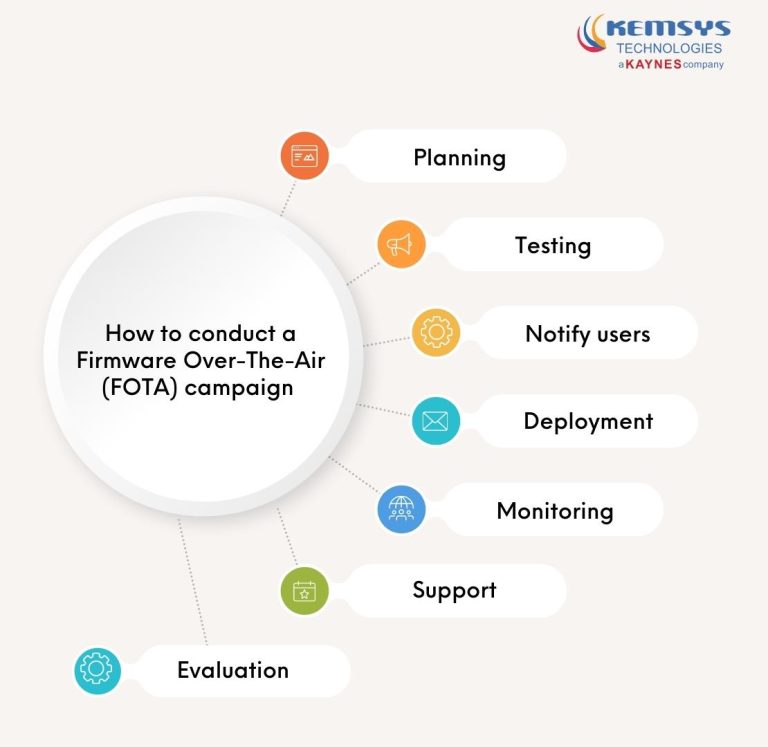 KEMSYS
TECHNOLOGIES
a KAYNES company

How to conduct a Firmware Over-The-Air (FOTA) campaign

Planning

Testing

Notify users

Deployment

Monitoring

Support

Evaluation